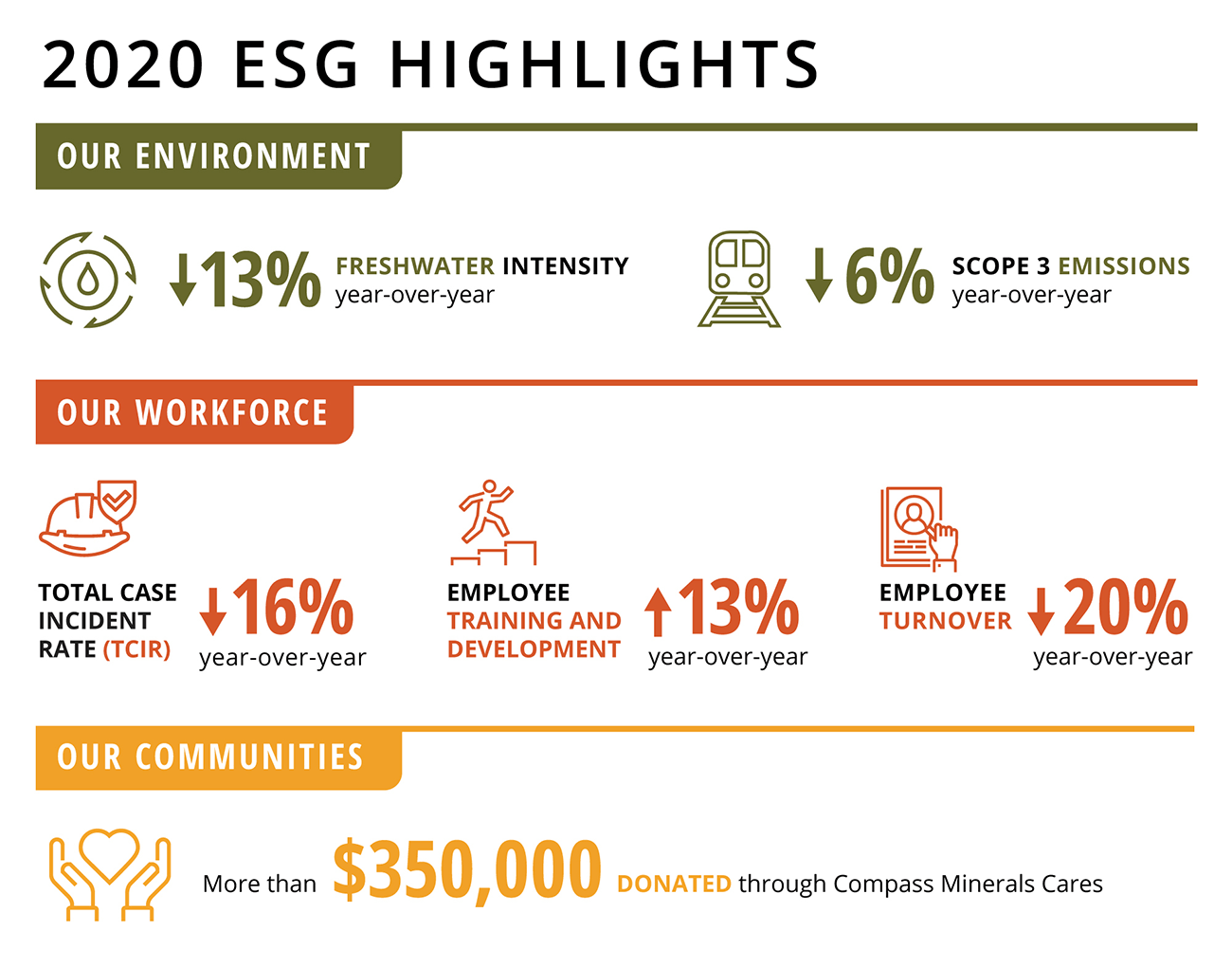 2020 ESG HIGHLIGHTS

OUR ENVIRONMENT

↓13% FRESHWATER INTENSITY year-over-year

↓6% SCOPE 3 EMISSIONS year-over-year

OUR WORKFORCE

TOTAL CASE INCIDENT RATE (TCIR) ↓16% year-over-year

EMPLOYEE TRAINING AND DEVELOPMENT ↑13% year-over-year

EMPLOYEE TURNOVER ↓20% year-over-year

OUR COMMUNITIES

More than $350,000 DONATED through Compass Minerals Cares